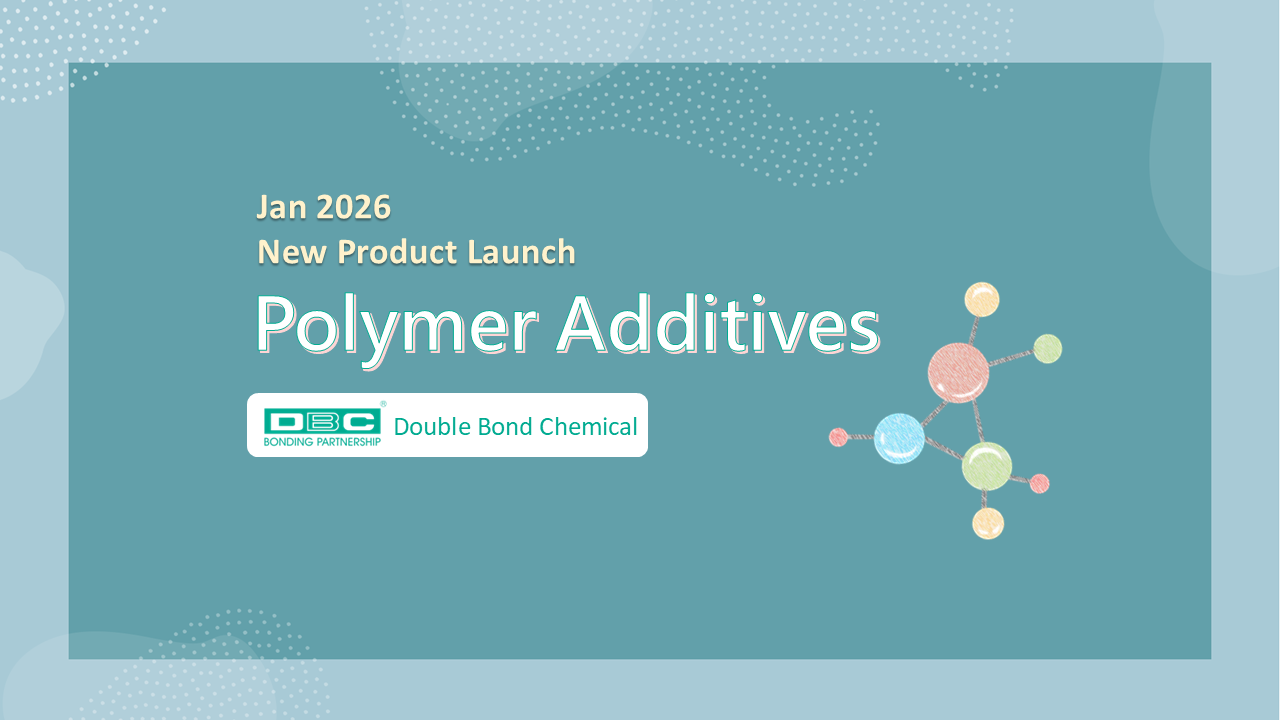 Jan 2026
New Product Launch

Polymer Additives

DBC®
BONDING PARTNERSHIP
Double Bond Chemical